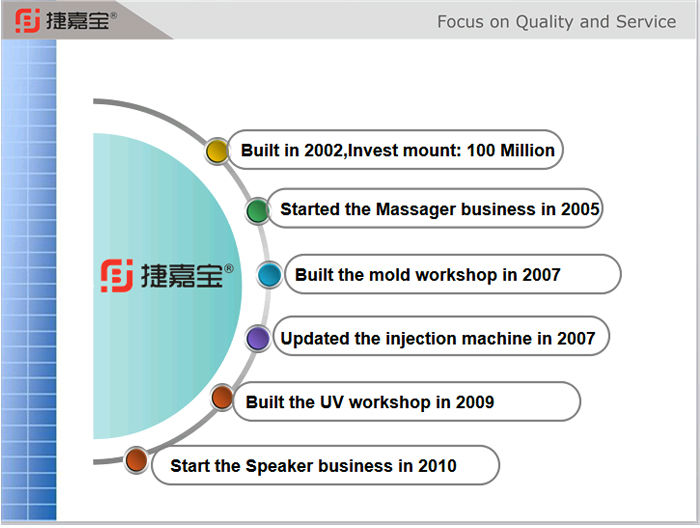 捷嘉宝®

Focus on Quality and Service

捷嘉宝®

Built in 2002,Invest mount: 100 Million

Started the Massager business in 2005

Built the mold workshop in 2007

Updated the injection machine in 2007

Built the UV workshop in 2009

Start the Speaker business in 2010